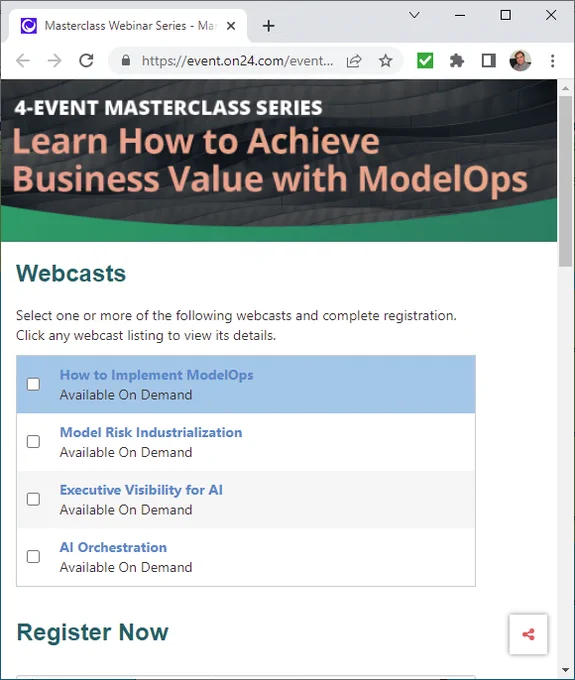 Masterclass Webinar Series - Mar

https://event.on24.com/event...

4-EVENT MASTERCLASS SERIES
Learn How to Achieve Business Value with ModelOps

Webcasts

Select one or more of the following webcasts and complete registration. Click any webcast listing to view its details.

How to Implement ModelOps
Available On Demand

Model Risk Industrialization
Available On Demand

Executive Visibility for AI
Available On Demand

AI Orchestration
Available On Demand

Register Now